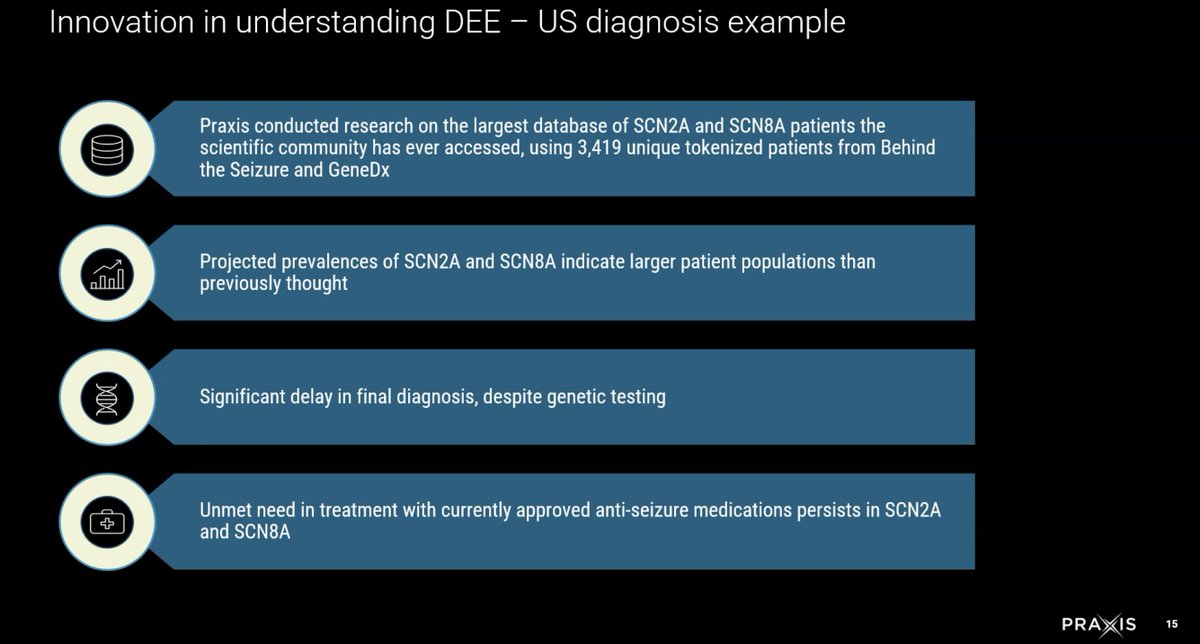 Innovation in understanding DEE – US diagnosis example

Praxis conducted research on the largest database of SCN2A and SCN8A patients the scientific community has ever accessed, using 3,419 unique tokenized patients from Behind the Seizure and GeneDx

Projected prevalences of SCN2A and SCN8A indicate larger patient populations than previously thought

Significant delay in final diagnosis, despite genetic testing

Unmet need in treatment with currently approved anti-seizure medications persists in SCN2A and SCN8A

PRAXIS 15